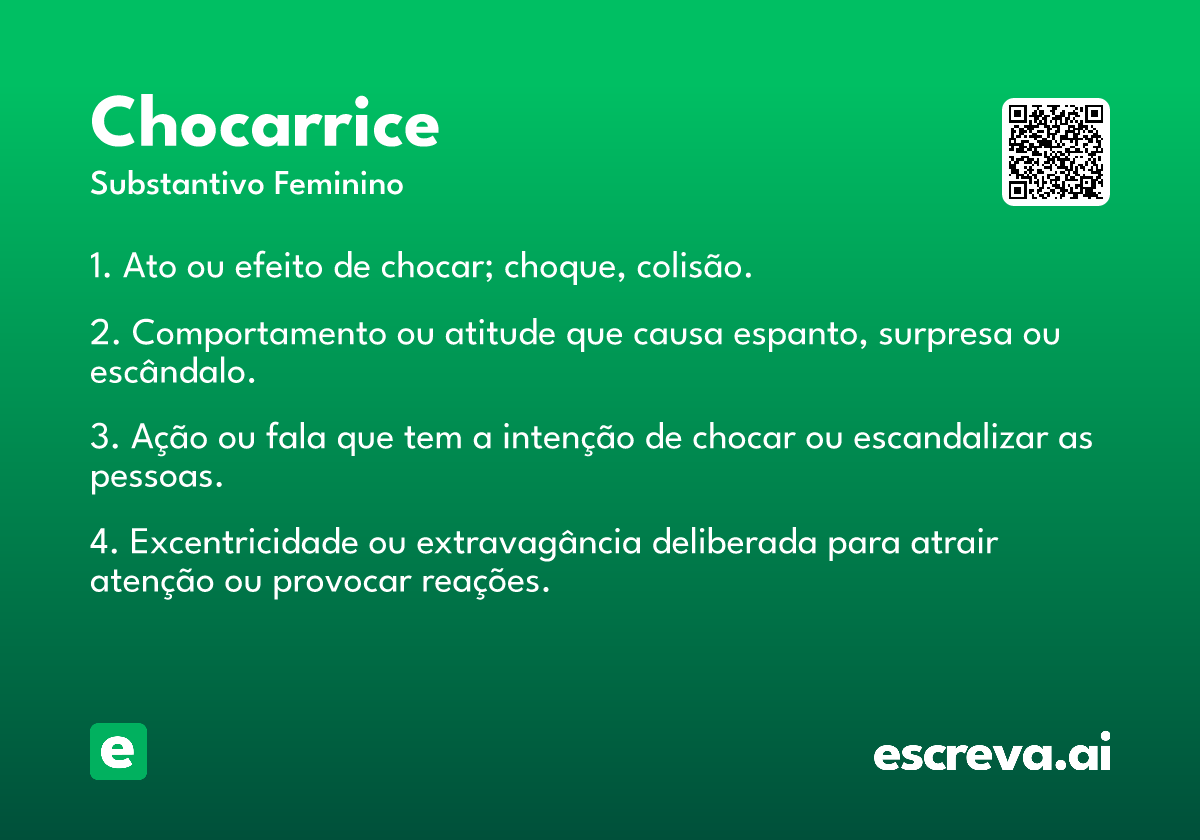 Chocarrice
Substantivo Feminino

1. Ato ou efeito de chocar; choque, colisão.

2. Comportamento ou atitude que causa espanto, surpresa ou escândalo.

3. Ação ou fala que tem a intenção de chocar ou escandalizar as pessoas.

4. Excentricidade ou extravagância deliberada para atrair atenção ou provocar reações.

e

escreva.ai